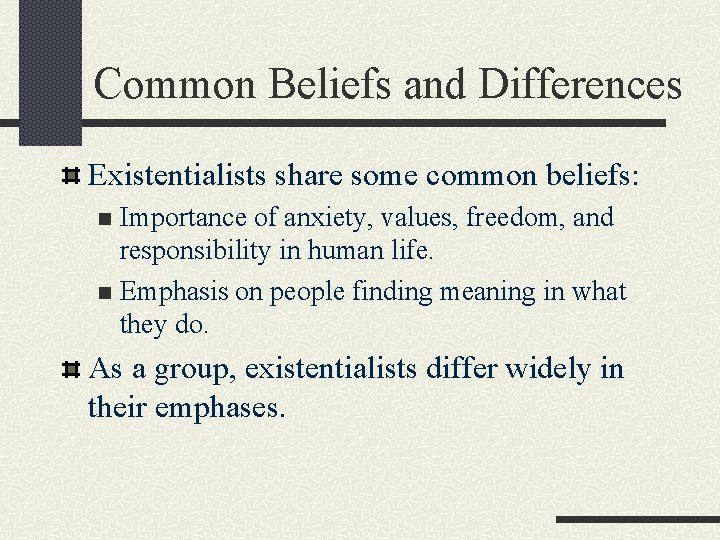 Common Beliefs and Differences

Existentialists share some common beliefs:

Importance of anxiety, values, freedom, and responsibility in human life.

Emphasis on people finding meaning in what they do.

As a group, existentialists differ widely in their emphases.